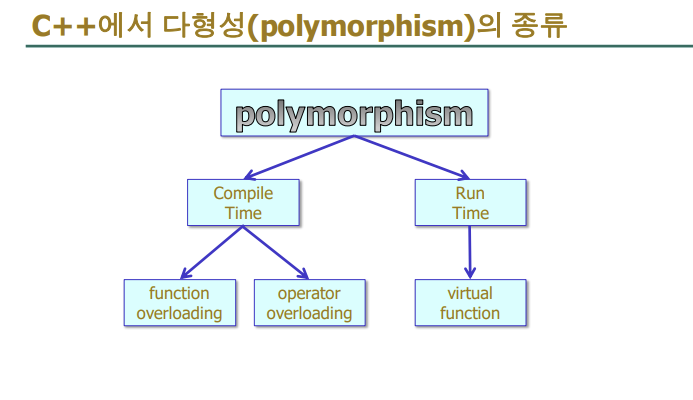 C++에서 다형성(polymorphism)의 종류

polymorphism

Compile Time

Run Time

function overloading

operator overloading

virtual function